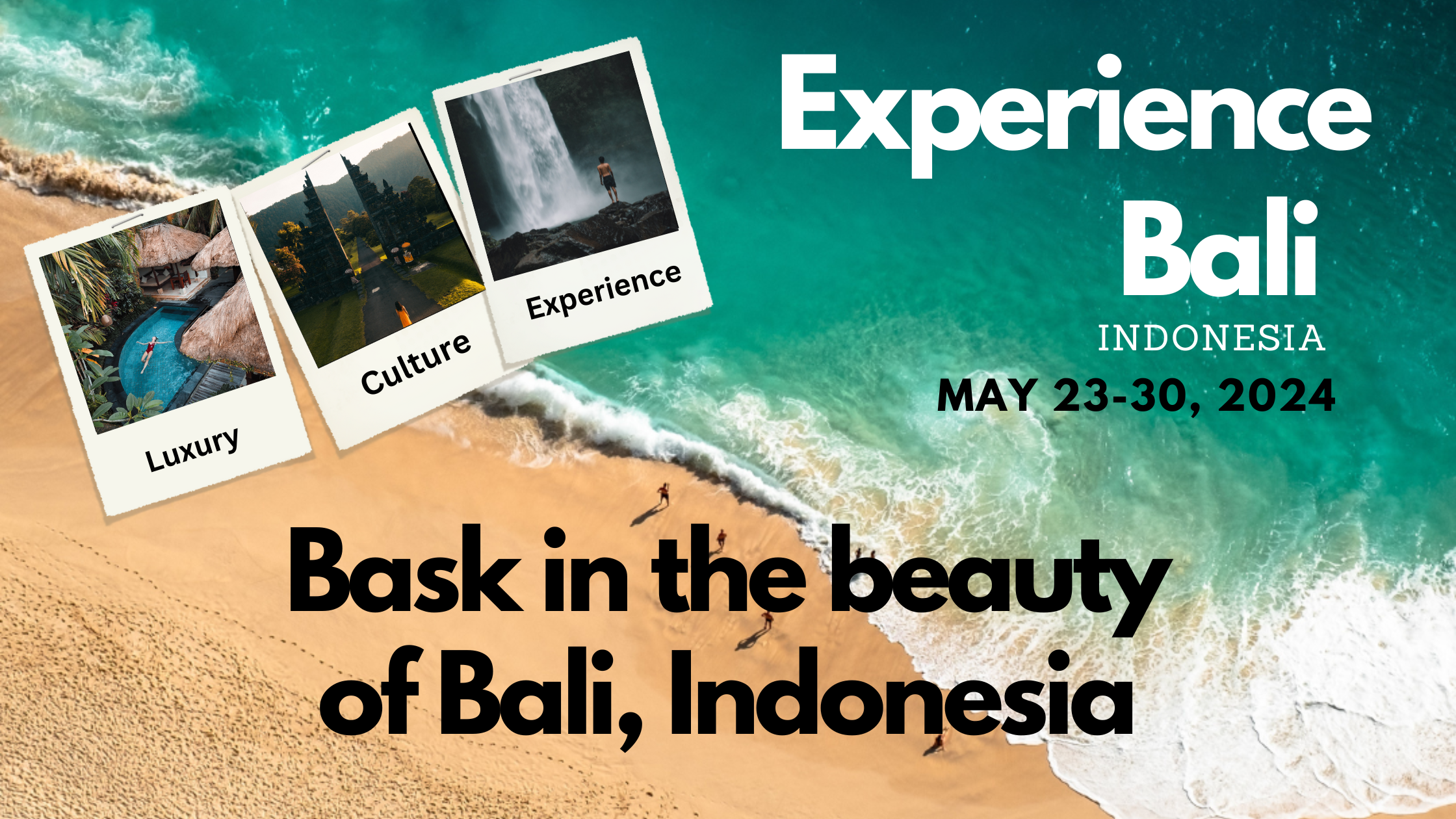 Luxury

Culture

Experience

Experience Bali

INDONESIA

MAY 23-30, 2024

Bask in the beauty of Bali, Indonesia